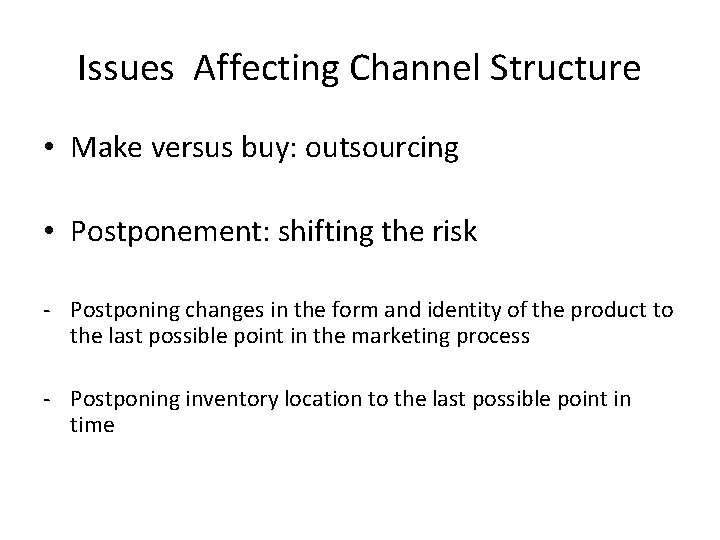 Issues  Affecting Channel Structure

• Make versus buy: outsourcing

• Postponement: shifting the risk

- Postponing changes in the form and identity of the product to the last possible point in the marketing process

- Postponing inventory location to the last possible point in time